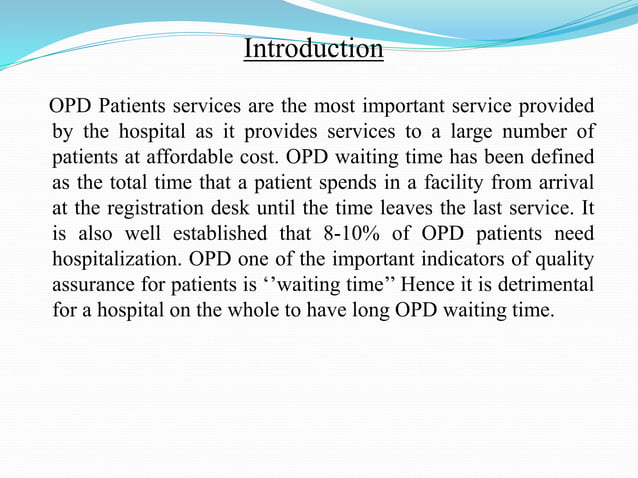 Introduction

OPD Patients services are the most important service provided by the hospital as it provides services to a large number of patients at affordable cost. OPD waiting time has been defined as the total time that a patient spends in a facility from arrival at the registration desk until the time leaves the last service. It is also well established that 8-10% of OPD patients need hospitalization. OPD one of the important indicators of quality assurance for patients is ‘’waiting time’’ Hence it is detrimental for a hospital on the whole to have long OPD waiting time.